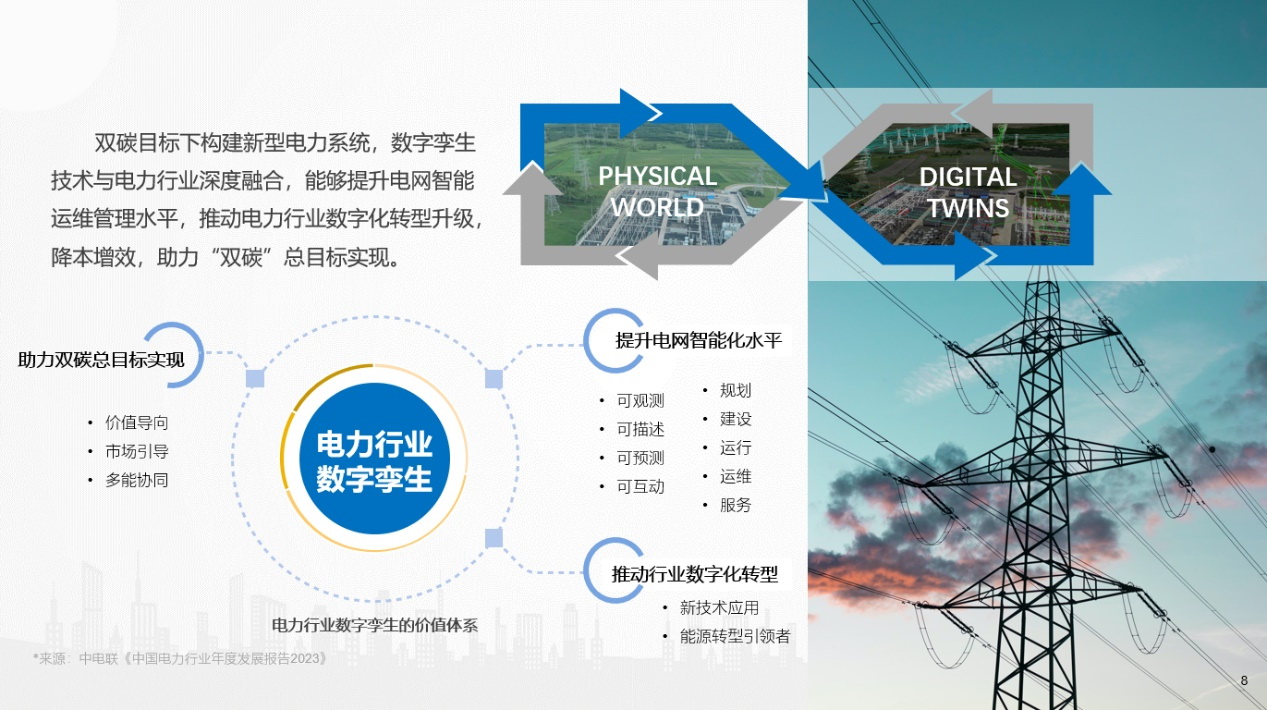 双碳目标下构建新型电力系统，数字孪生技术与电力行业深度融合，能够提升电网智能运维管理水平，推动电力行业数字化转型升级，降本增效，助力“双碳”总目标实现。

PHYSICAL WORLD

DIGITAL TWINS

助力双碳总目标实现

• 价值导向
• 市场引导
• 多能协同

电力行业数字孪生

提升电网智能化水平

• 可观测
• 可描述
• 可预测
• 可互动

• 规划
• 建设
• 运行
• 运维
• 服务

推动行业数字化转型

• 新技术应用
• 能源转型引领者

电力行业数字孪生的价值体系

*来源：中电联《中国电力行业年度发展报告2023》

8